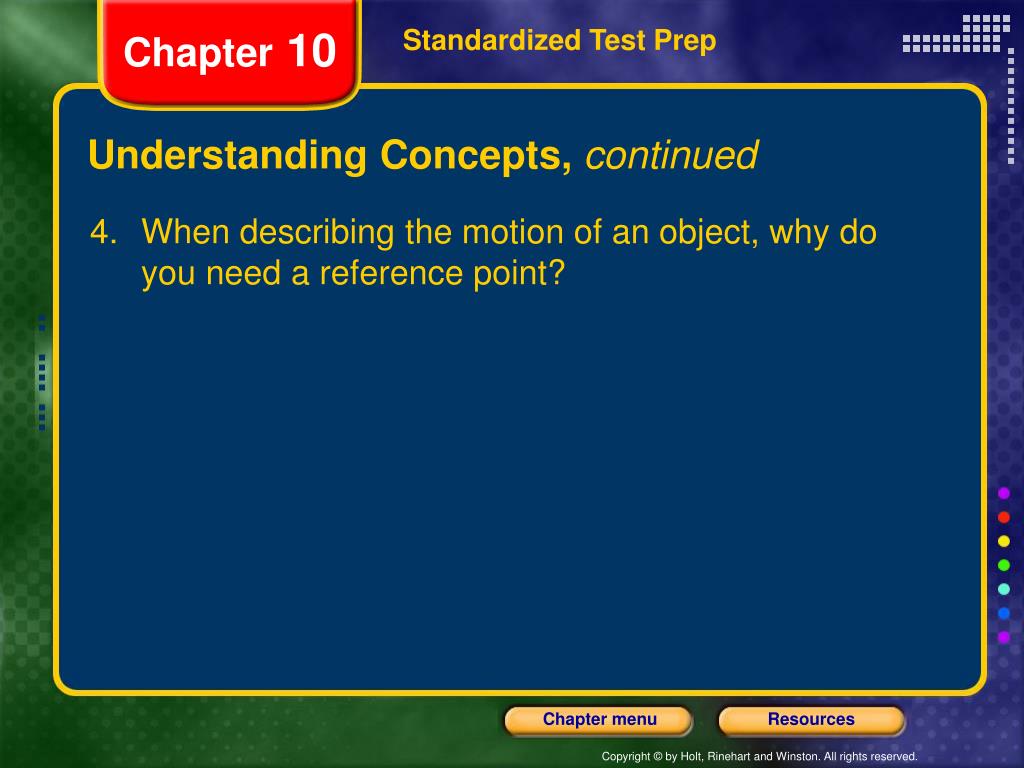 Chapter 10

Standardized Test Prep

Understanding Concepts, continued

4. When describing the motion of an object, why do you need a reference point?

Chapter menu

Resources

Copyright © by Holt, Rinehart and Winston. All rights reserved.